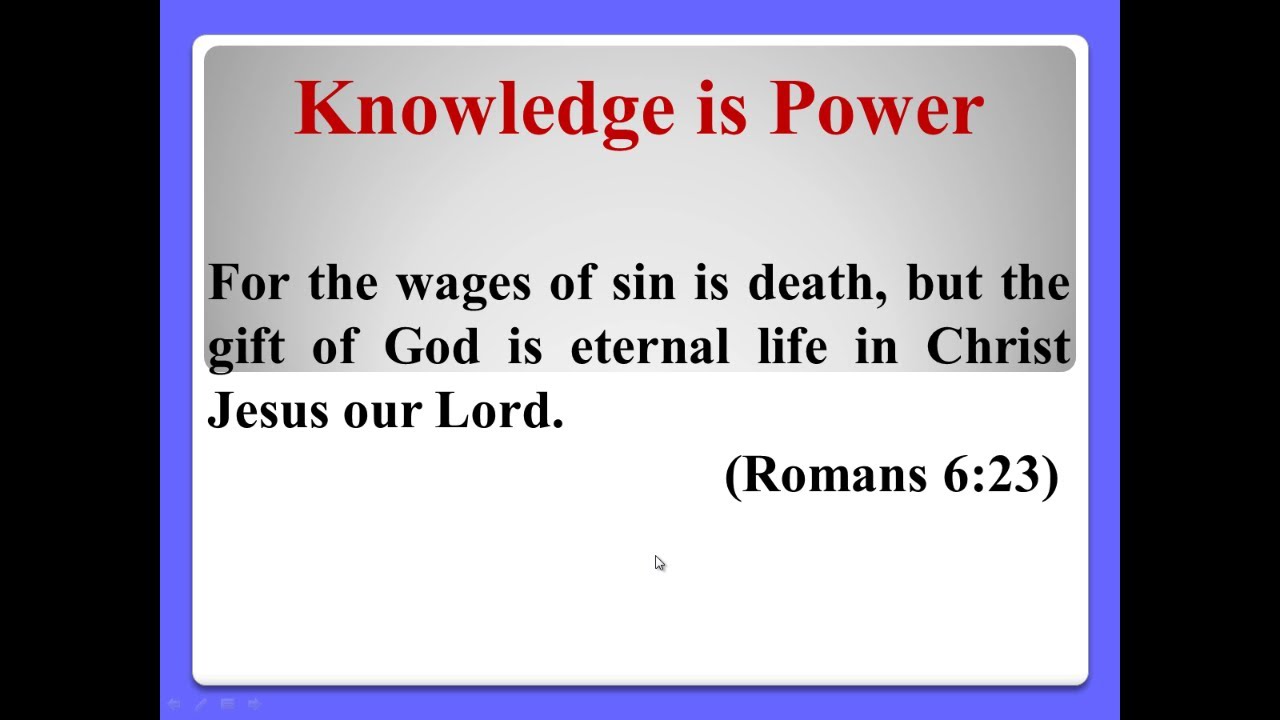 Knowledge is Power

For the wages of sin is death, but the gift of God is eternal life in Christ Jesus our Lord.

(Romans 6:23)